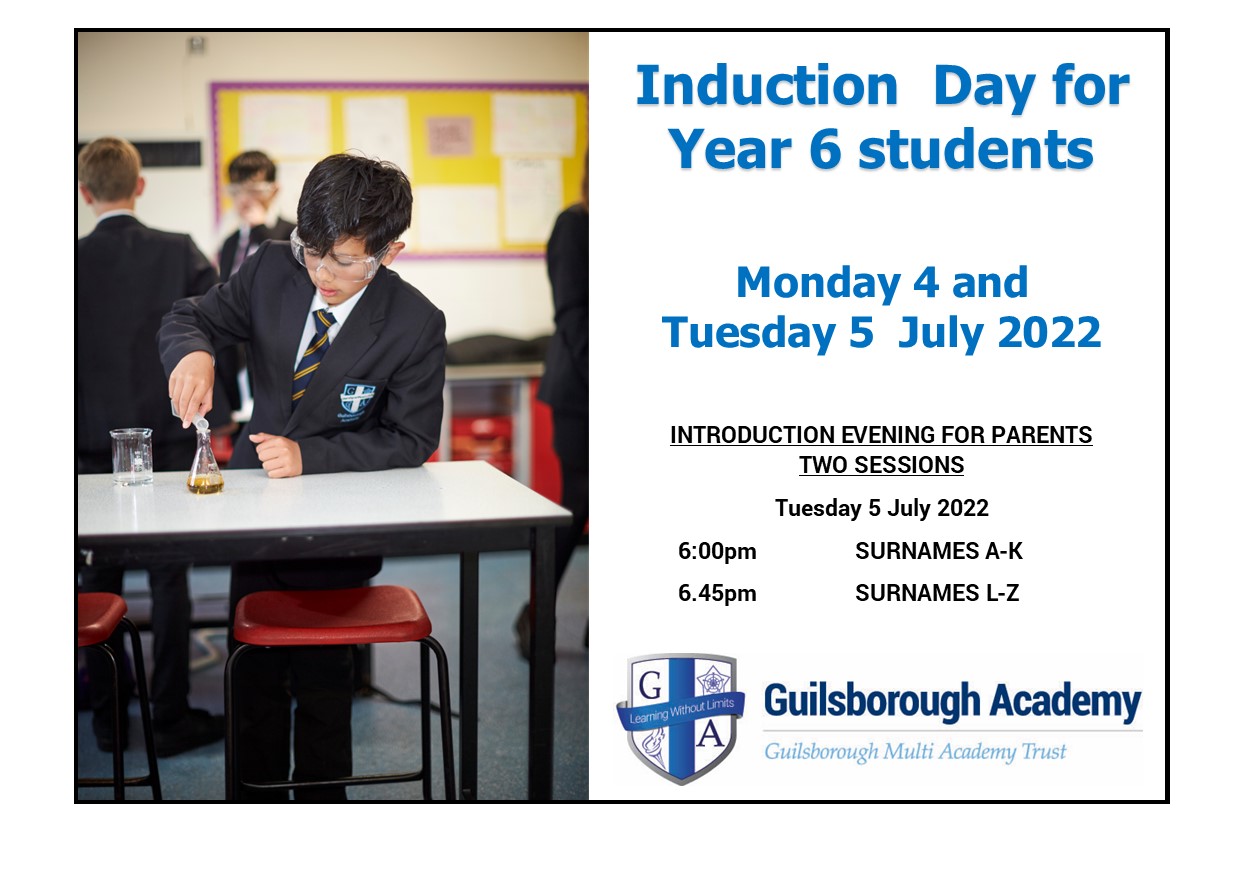 Induction Day for Year 6 students

Monday 4 and Tuesday 5 July 2022

INTRODUCTION EVENING FOR PARENTS
TWO SESSIONS

Tuesday 5 July 2022

6:00pm SURNAMES A-K

6.45pm SURNAMES L-Z

G A Learning Without Limits

Guilsborough Academy
Guilsborough Multi Academy Trust